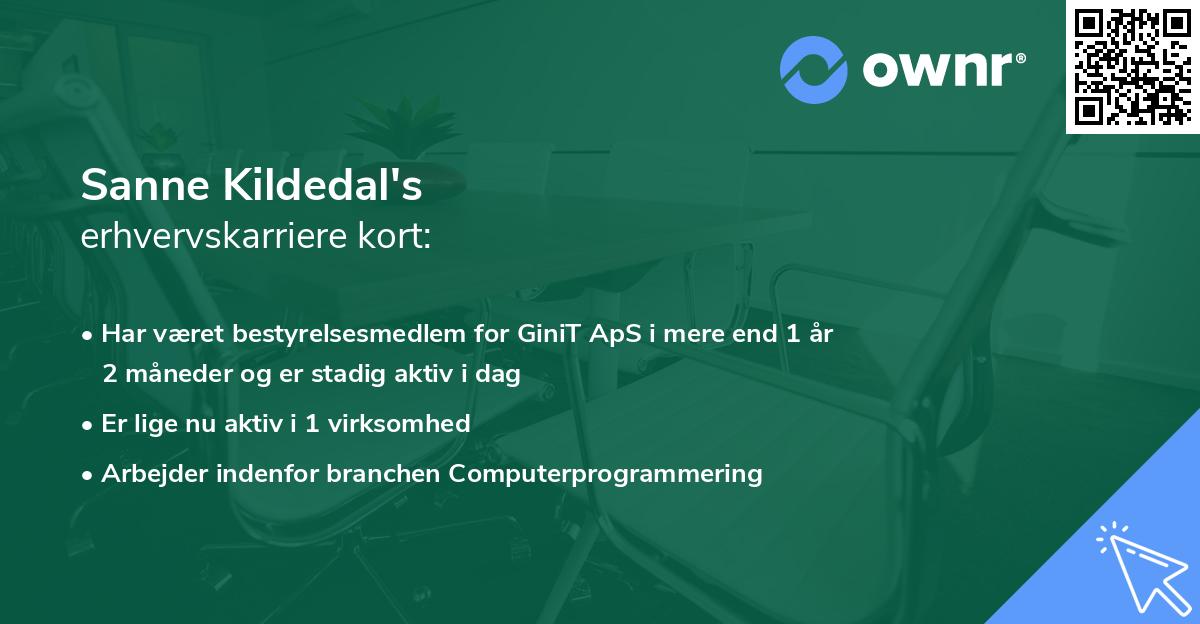 ownr®

Sanne Kildedal's
erhvervskarriere kort:

• Har været bestyrelsesmedlem for GiniT ApS i mere end 1 år 2 måneder og er stadig aktiv i dag
• Er lige nu aktiv i 1 virksomhed
• Arbejder indenfor branchen Computerprogrammering